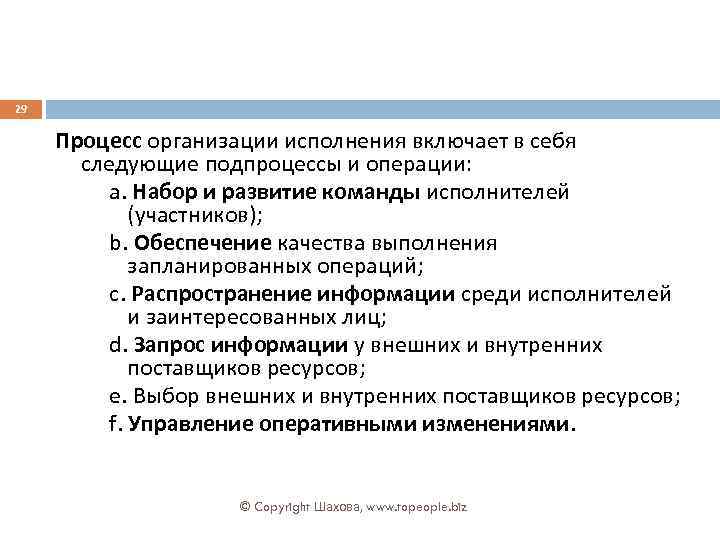 29

Процесс организации исполнения включает в себя следующие подпроцессы и операции:

a. Набор и развитие команды исполнителей (участников);

b. Обеспечение качества выполнения запланированных операций;

c. Распространение информации среди исполнителей и заинтересованных лиц;

d. Запрос информации у внешних и внутренних поставщиков ресурсов;

e. Выбор внешних и внутренних поставщиков ресурсов;

f. Управление оперативными изменениями.

© Copyright Шахова, www.topeople.biz